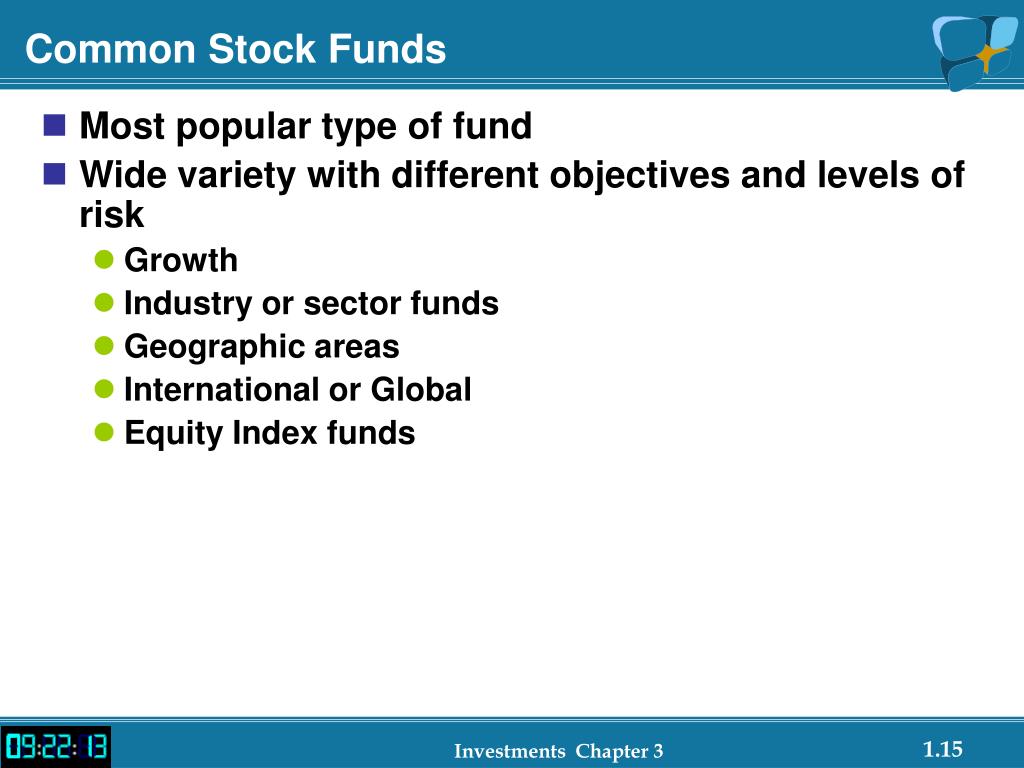 Common Stock Funds

Most popular type of fund

Wide variety with different objectives and levels of risk

Growth

Industry or sector funds

Geographic areas

International or Global

Equity Index funds

09:22:13

Investments Chapter 3

1.15